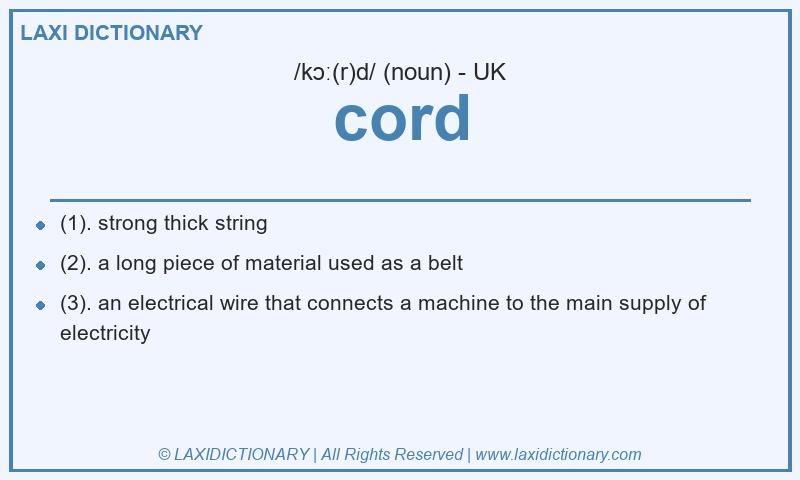 LAXI DICTIONARY

/kɔː(r)d/ (noun) - UK

cord

- (1). strong thick string
- (2). a long piece of material used as a belt
- (3). an electrical wire that connects a machine to the main supply of electricity

© LAXIDICTIONARY | All Rights Reserved | www.laxidictionary.com